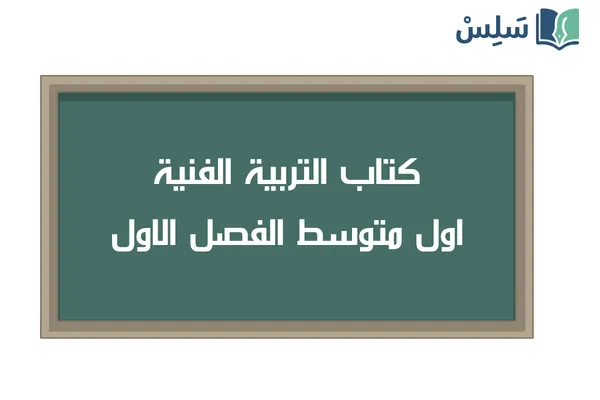 سَلِسْ

كتاب التربية الفنية
اول متوسط الفصل الاول